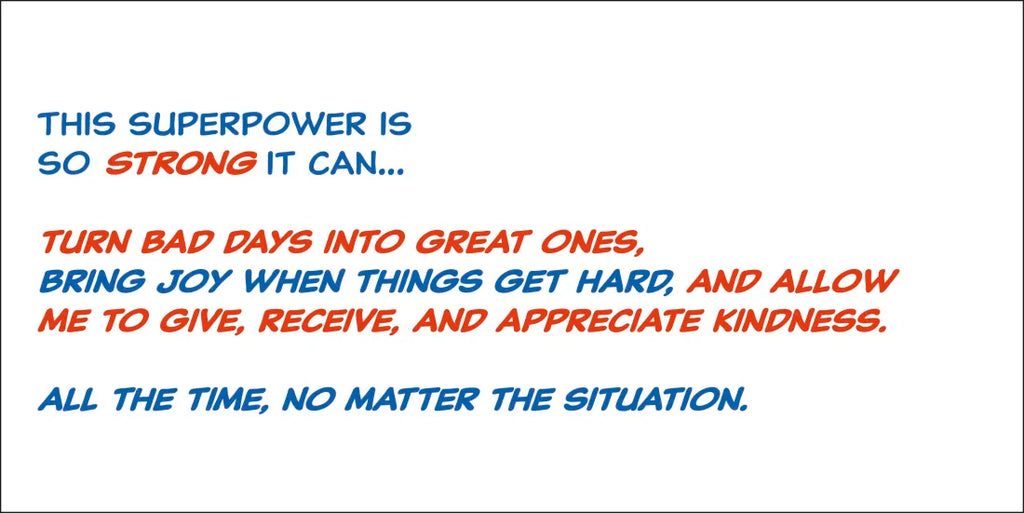 THIS SUPERPOWER IS SO STRONG IT CAN...

TURN BAD DAYS INTO GREAT ONES, BRING JOY WHEN THINGS GET HARD, AND ALLOW ME TO GIVE, RECEIVE, AND APPRECIATE KINDNESS.

ALL THE TIME, NO MATTER THE SITUATION.